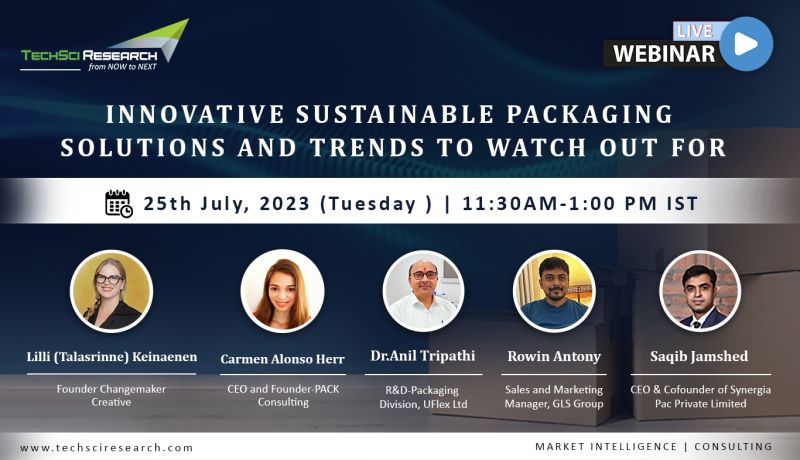 TECHSCI RESEARCH
from NOW to NEXT

LIVE
WEBINAR

INNOVATIVE SUSTAINABLE PACKAGING SOLUTIONS AND TRENDS TO WATCH OUT FOR

25th July, 2023 (Tuesday ) | 11:30AM-1:00 PM IST

Lilli (Talasrinne) Keinaenen
Founder Changemaker Creative

Carmen Alonso Herr
CEO and Founder-PACK Consulting

Dr.Anil Tripathi
R&D-Packaging Division, UFlex Ltd

Rowin Antony
Sales and Marketing Manager, GLS Group

Saqib Jamshed
CEO & Cofounder of Synergia Pac Private Limited

www.techsciresearch.com

MARKET INTELLIGENCE | CONSULTING